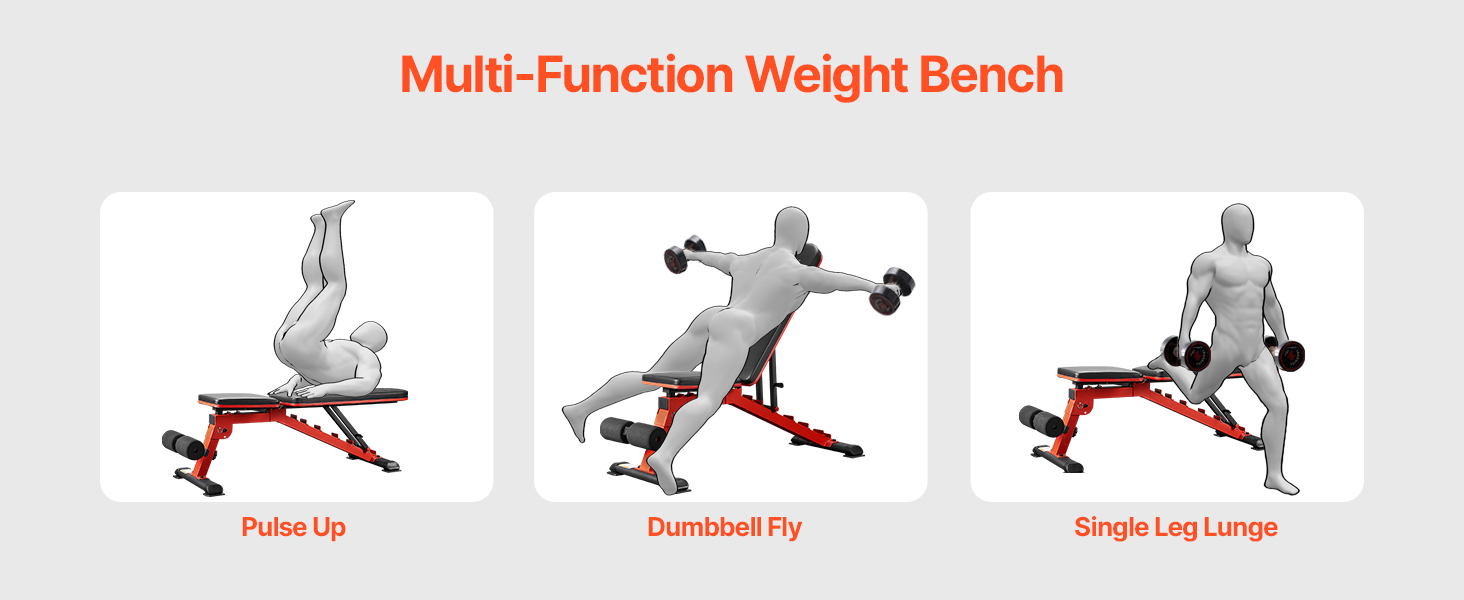 Multi-Function Weight Bench

Pulse Up

Dumbbell Fly

Single Leg Lunge